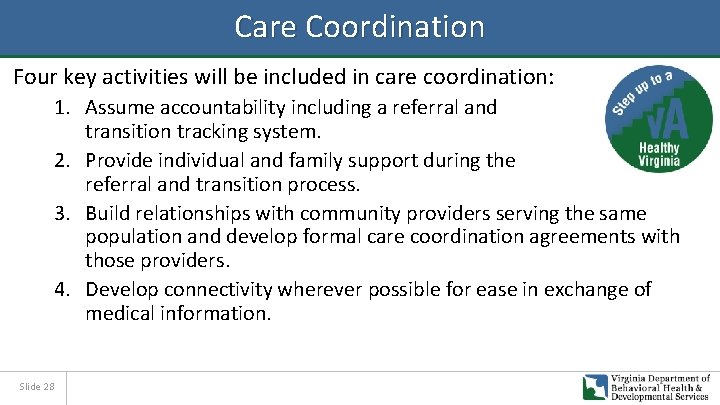 Care Coordination

Four key activities will be included in care coordination:

1. Assume accountability including a referral and transition tracking system.
2. Provide individual and family support during the referral and transition process.
3. Build relationships with community providers serving the same population and develop formal care coordination agreements with those providers.
4. Develop connectivity wherever possible for ease in exchange of medical information.

Step up to a VA Healthy Virginia

Slide 28

Virginia Department of Behavioral Health & Developmental Services